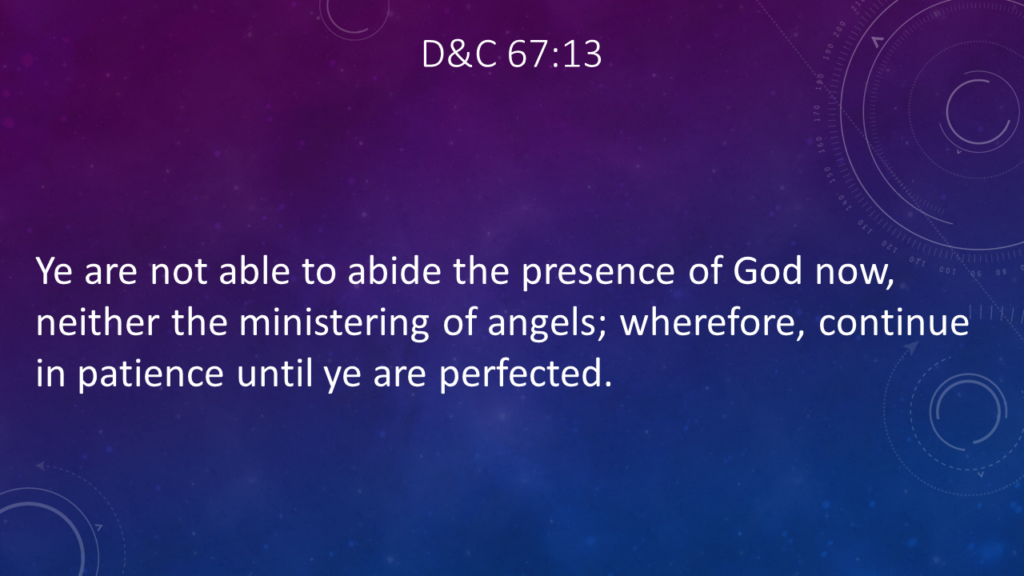 D&C 67:13

Ye are not able to abide the presence of God now, neither the ministering of angels; wherefore, continue in patience until ye are perfected.